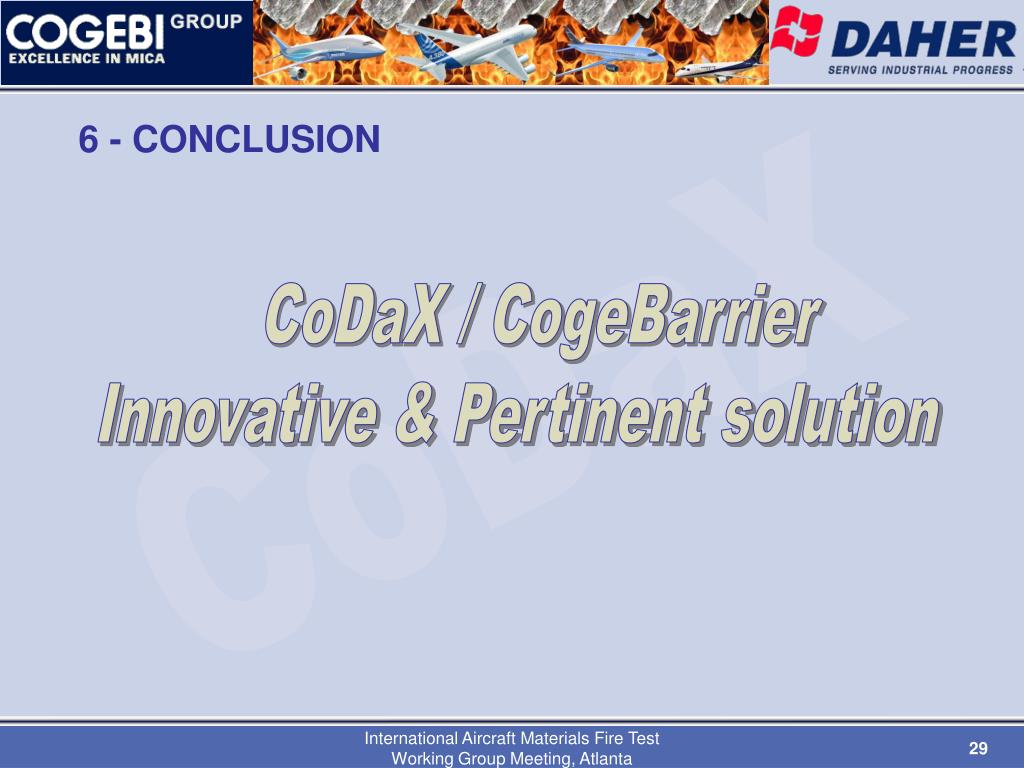 COGEBI GROUP
EXCELLENCE IN MICA

DAHER
SERVING INDUSTRIAL PROGRESS

6 - CONCLUSION

CoDaX

CoDaX / CogeBarrier
Innovative & Pertinent solution

International Aircraft Materials Fire Test Working Group Meeting, Atlanta

29